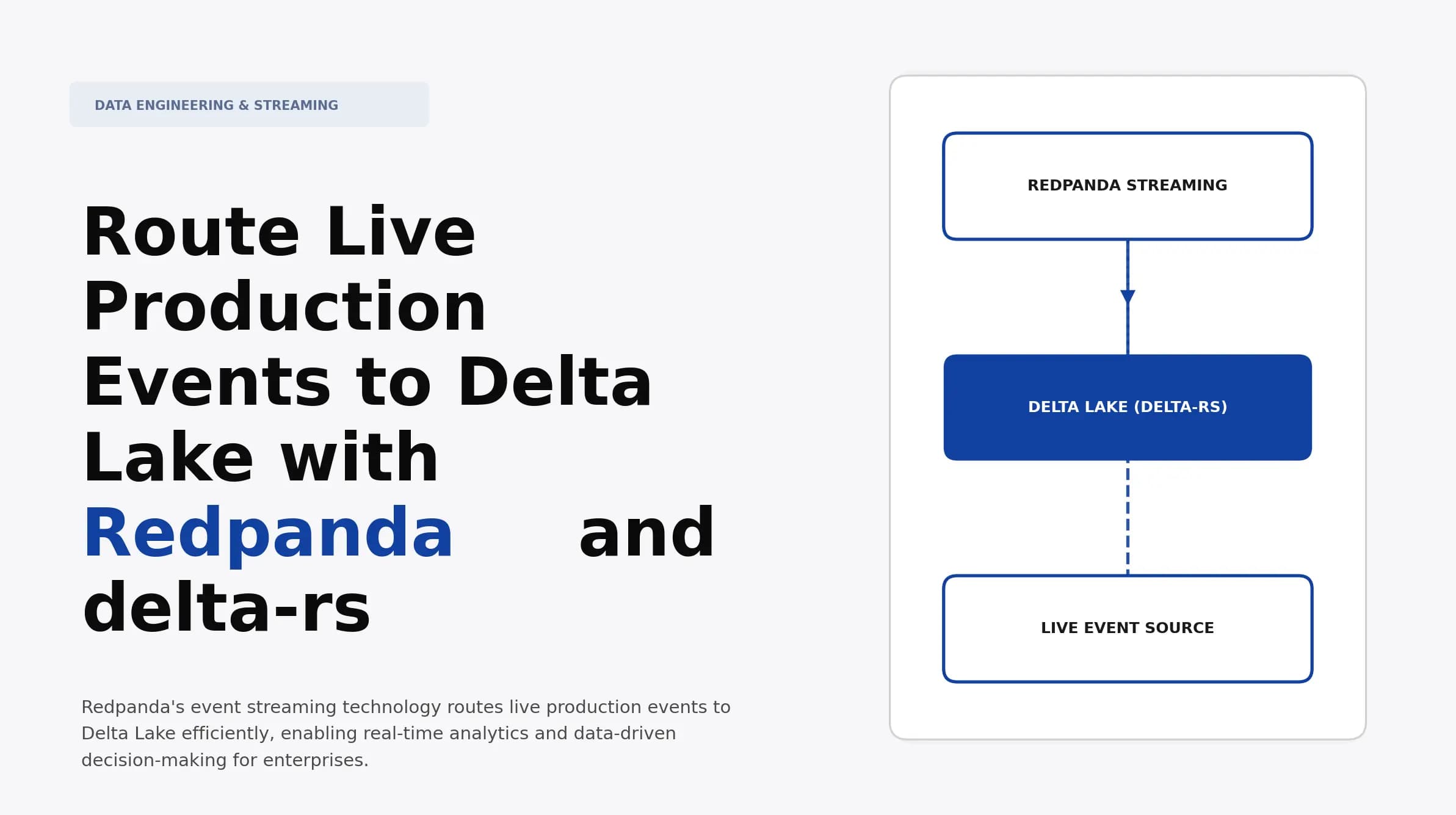 DATA ENGINEERING & STREAMING

Route Live Production Events to Delta Lake with Redpanda and delta-rs

Redpanda's event streaming technology routes live production events to Delta Lake efficiently, enabling real-time analytics and data-driven decision-making for enterprises.

REDPANDA STREAMING

DELTA LAKE (DELTA-RS)

LIVE EVENT SOURCE